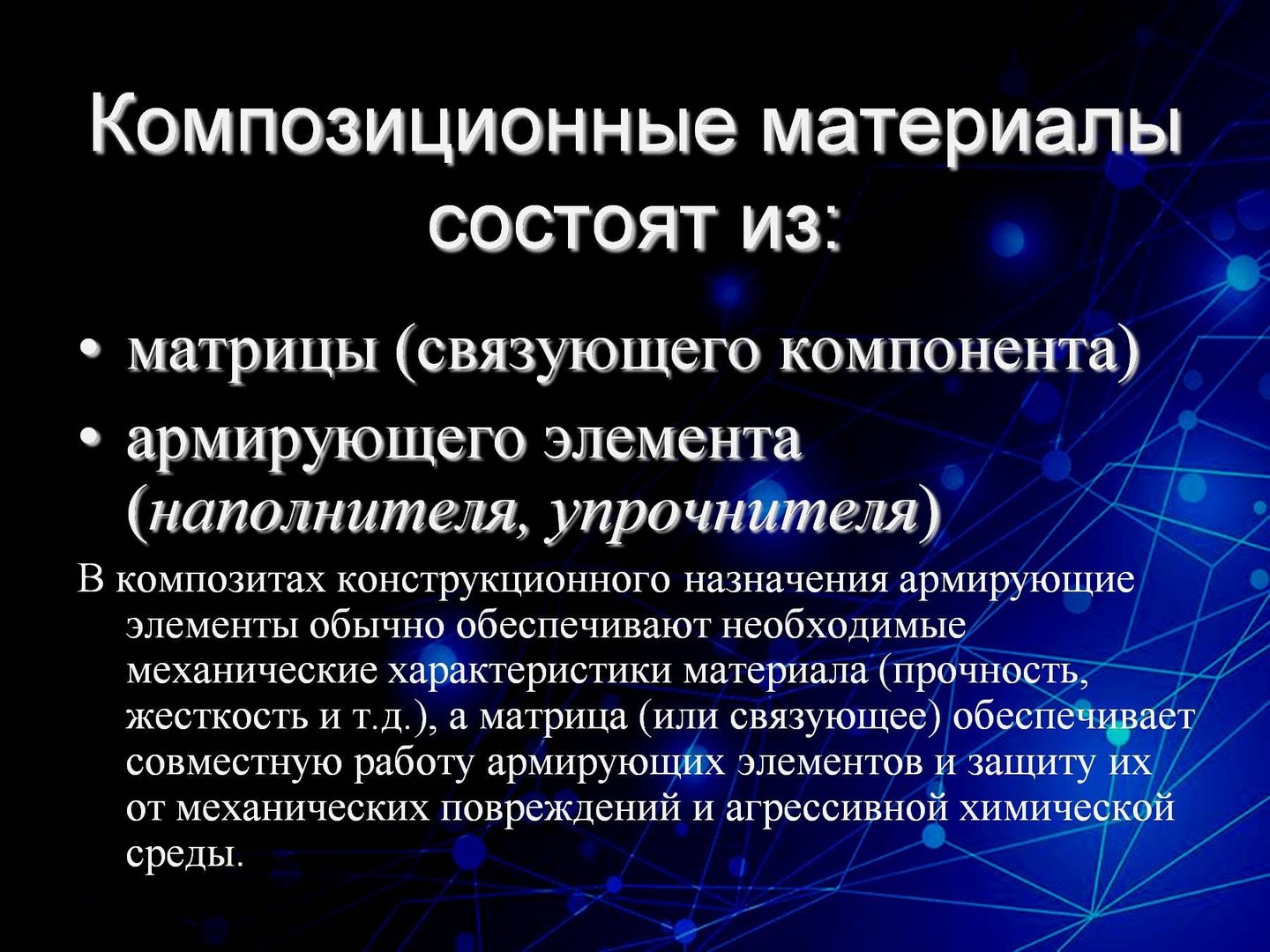 Композиционные материалы состоят из:

• матрицы (связующего компонента)
• армирующего элемента (наполнителя, упрочнителя)

В композитах конструкционного назначения армирующие элементы обычно обеспечивают необходимые механические характеристики материала (прочность, жесткость и т.д.), а матрица (или связующее) обеспечивает совместную работу армирующих элементов и защиту их от механических повреждений и агрессивной химической среды.